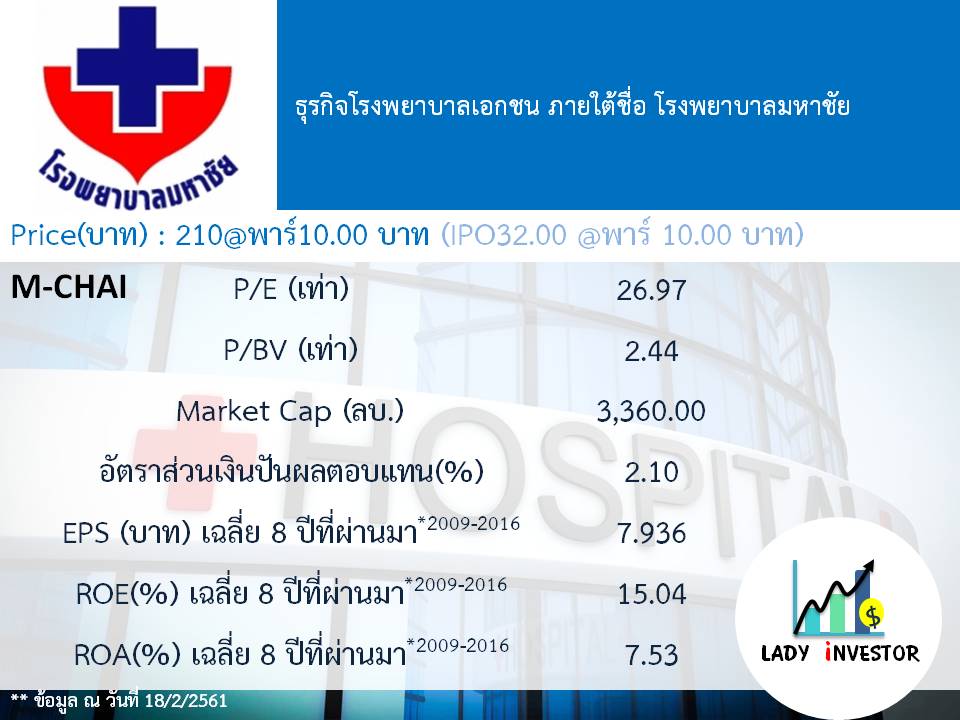 โรงพยาบาลมหาชัย

ธุรกิจโรงพยาบาลเอกชน ภายใต้ชื่อ โรงพยาบาลมหาชัย

Price(บาท) : 210@พาร์10.00 บาท (IPO32.00 @พาร์ 10.00 บาท)

M-CHAI

| | |
|---|---|
| P/E (เท่า) | 26.97 |
| P/BV (เท่า) | 2.44 |
| Market Cap (ลบ.) | 3,360.00 |
| อัตราส่วนเงินปันผลตอบแทน(%) | 2.10 |
| EPS (บาท) เฉลี่ย 8 ปีที่ผ่านมา*2009-2016 | 7.936 |
| ROE(%) เฉลี่ย 8 ปีที่ผ่านมา*2009-2016 | 15.04 |
| ROA(%) เฉลี่ย 8 ปีที่ผ่านมา*2009-2016 | 7.53 |

HOSPITAL

LADY INVESTOR

** ข้อมูล ณ วันที่ 18/2/2561